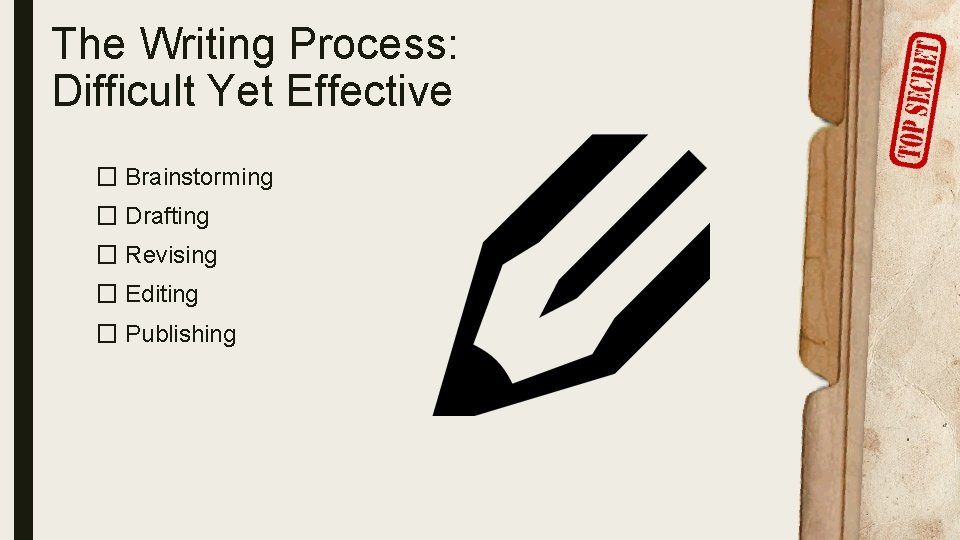 The Writing Process: Difficult Yet Effective

☐ Brainstorming
☐ Drafting
☐ Revising
☐ Editing
☐ Publishing

TOP SECRET